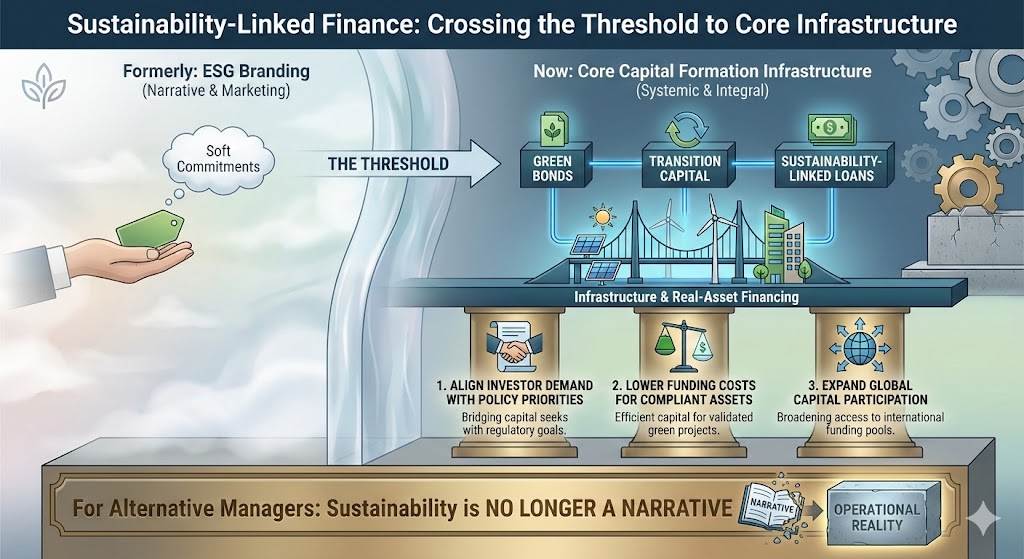 Sustainability-Linked Finance: Crossing the Threshold to Core Infrastructure

Formerly: ESG Branding
(Narrative & Marketing)

Soft Commitments

THE THRESHOLD

Now: Core Capital Formation Infrastructure
(Systemic & Integral)

GREEN BONDS

TRANSITION CAPITAL

SUSTAINABILITY-LINKED LOANS

Infrastructure & Real-Asset Financing

1. ALIGN INVESTOR DEMAND WITH POLICY PRIORITIES
Bridging capital seeks with regulatory goals.

2. LOWER FUNDING COSTS FOR COMPLIANT ASSETS
Efficient capital for validated green projects.

3. EXPAND GLOBAL CAPITAL PARTICIPATION
Broadening access to international funding pools.

For Alternative Managers: Sustainability is NO LONGER A NARRATIVE

NARRATIVE

OPERATIONAL REALITY